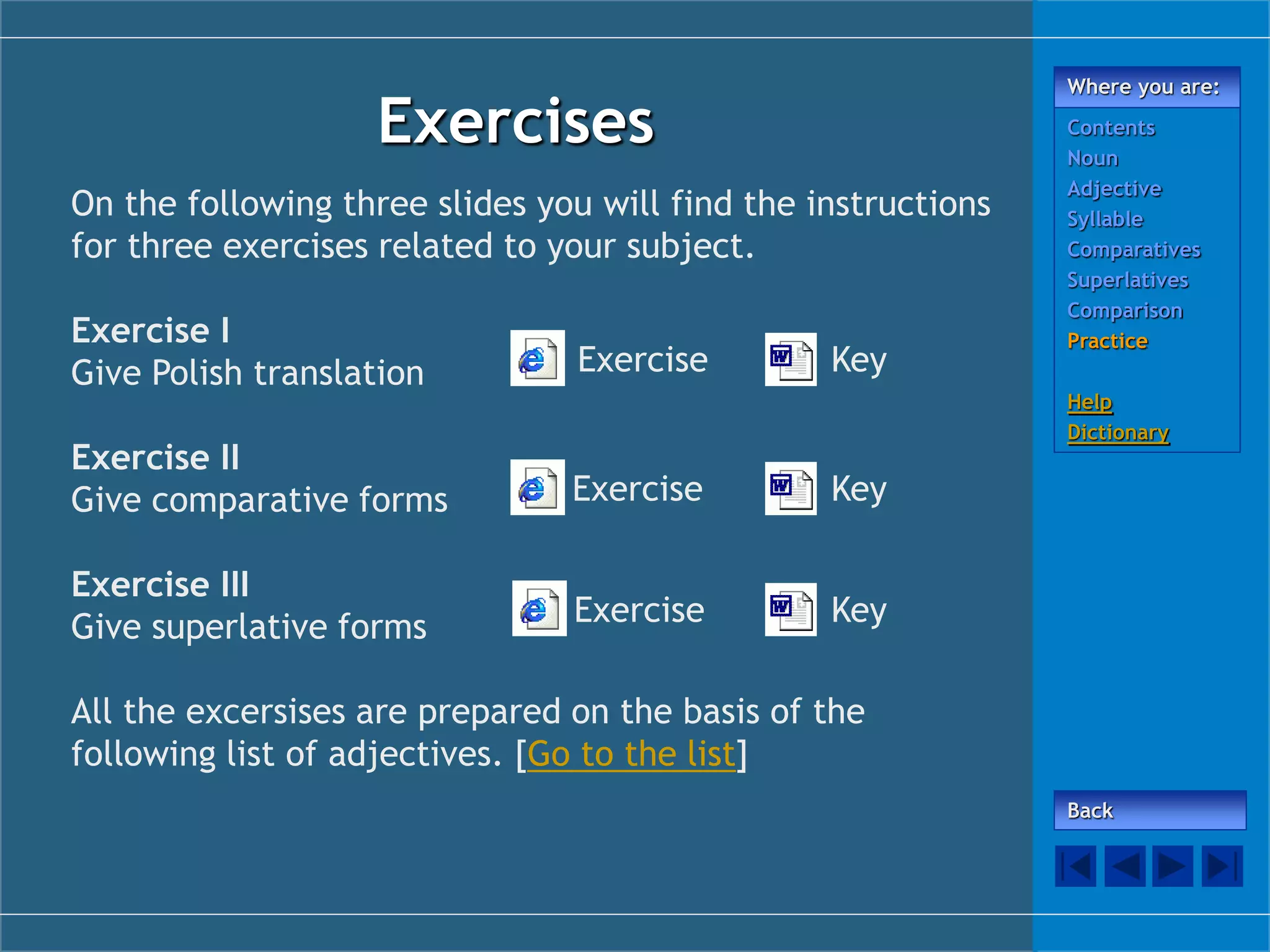 Exercises

On the following three slides you will find the instructions for three exercises related to your subject.

Exercise I
Give Polish translation

Exercise

Key

Exercise II
Give comparative forms

Exercise

Key

Exercise III
Give superlative forms

Exercise

Key

All the excersises are prepared on the basis of the following list of adjectives. [Go to the list]

Where you are:
Contents
Noun
Adjective
Syllable
Comparatives
Superlatives
Comparison
Practice

Help
Dictionary

Back